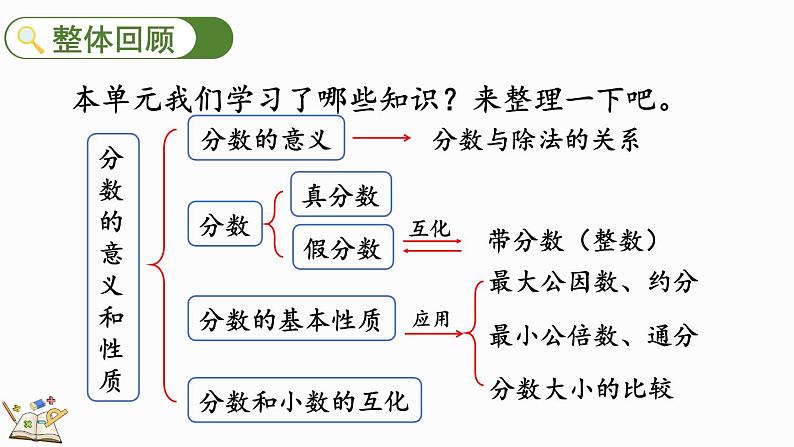 整体回顾

本单元我们学习了哪些知识？来整理一下吧。

分数的意义和性质

分数的意义

分数与除法的关系

分数

真分数

假分数

互化

带分数（整数）

分数的基本性质

应用

最大公因数、约分

最小公倍数、通分

分数大小的比较

分数和小数的互化